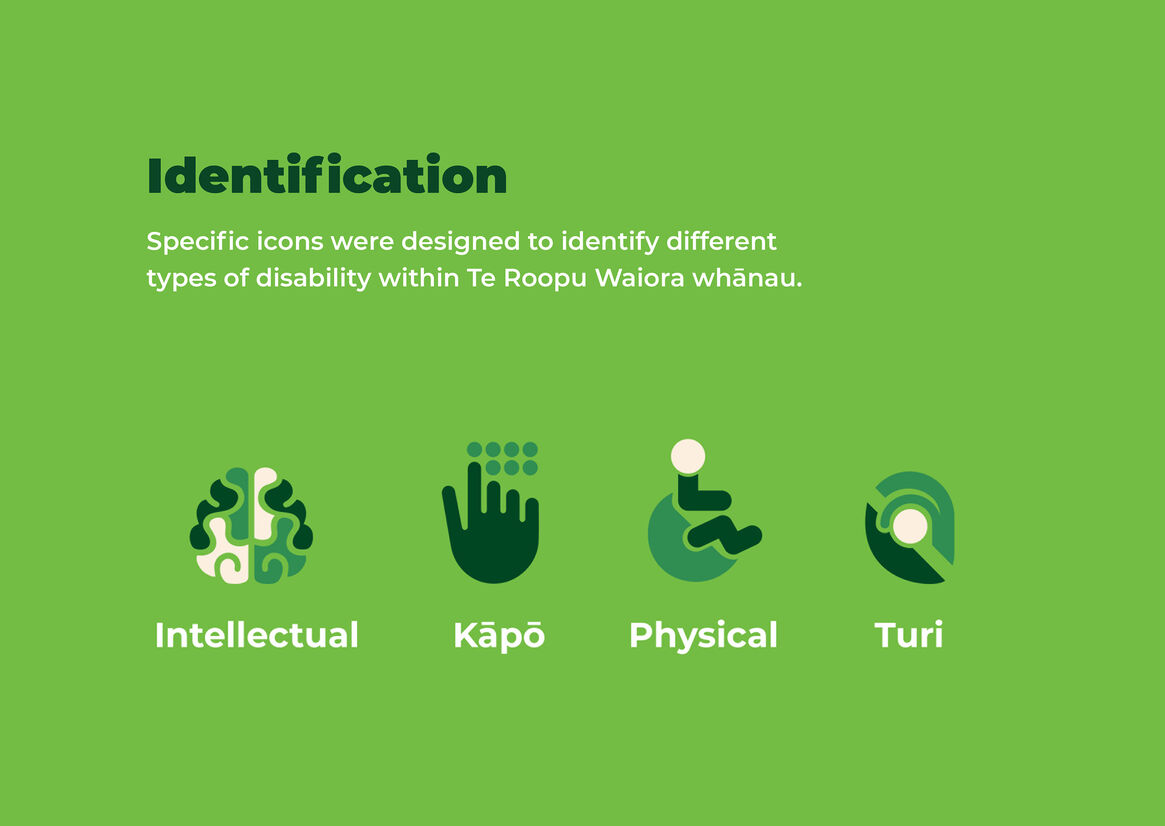 Identification

Specific icons were designed to identify different types of disability within Te Roopu Waiora whānau.

Intellectual

Kāpō

Physical

Turi